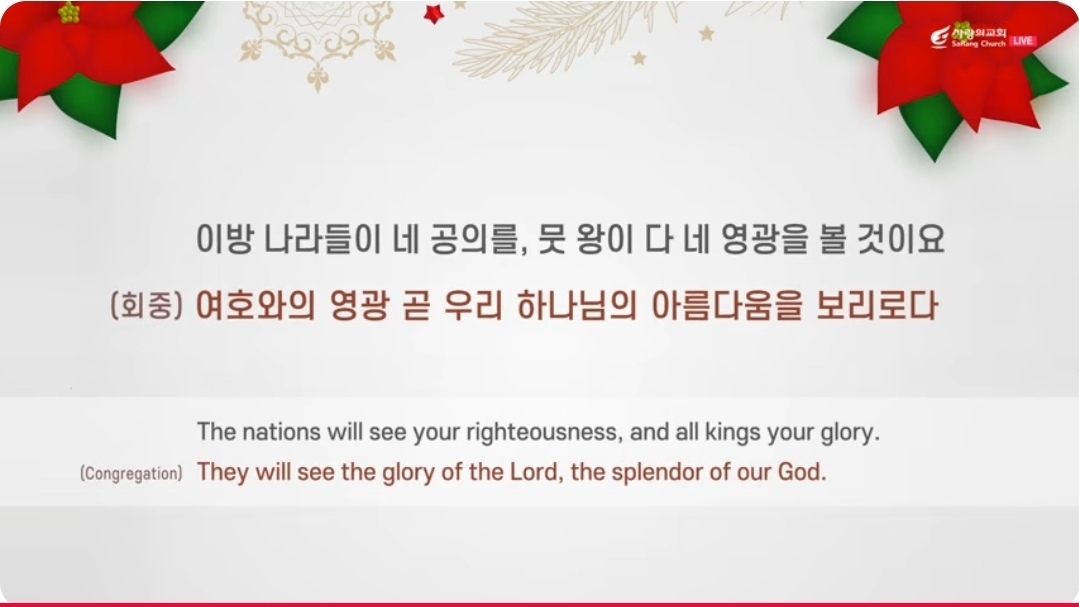 사랑의교회
SaRang Church LIVE

이방 나라들이 네 공의를, 뭇 왕이 다 네 영광을 볼 것이요
(회중) 여호와의 영광 곧 우리 하나님의 아름다움을 보리로다

The nations will see your righteousness, and all kings your glory.
(Congregation) They will see the glory of the Lord, the splendor of our God.